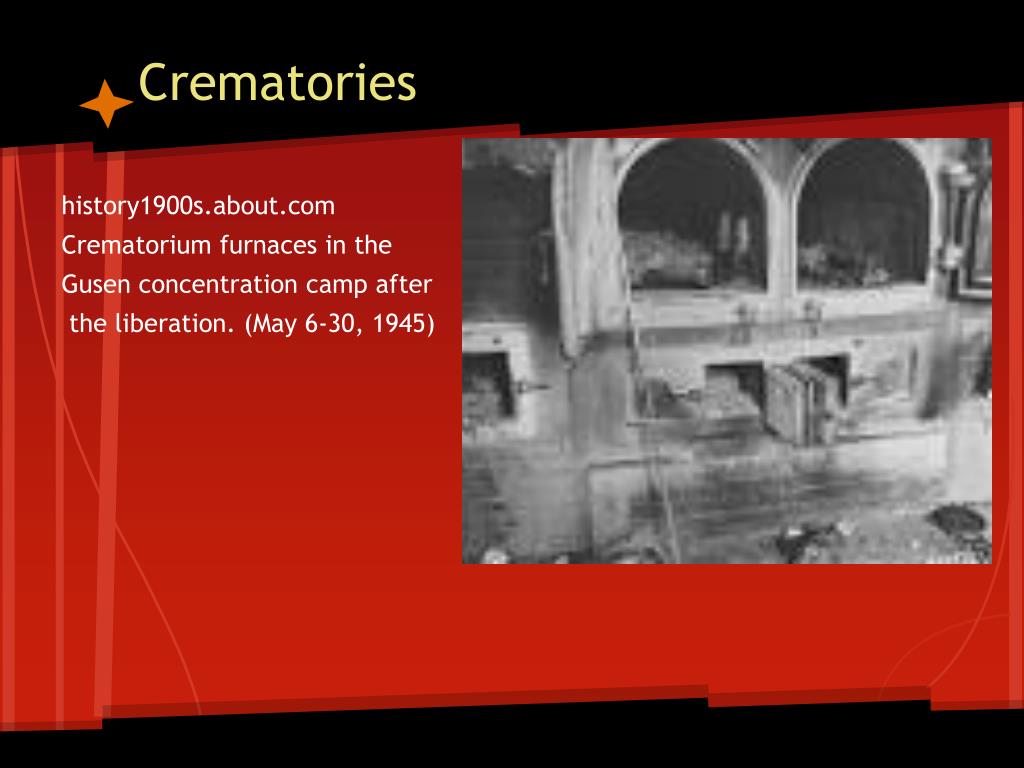 Crematories

history1900s.about.com
Crematorium furnaces in the Gusen concentration camp after the liberation. (May 6-30, 1945)